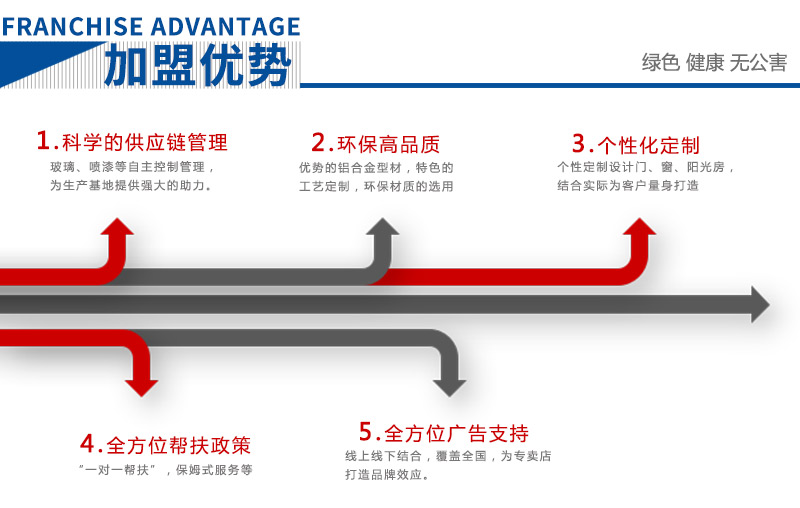 FRANCHISE ADVANTAGE
加盟优势

绿色 健康 无公害

1.科学的供应链管理
玻璃、喷漆等自主控制管理，为生产基地提供强大的助力。

2.环保高品质
优势的铝合金型材，特色的工艺定制，环保材质的选用

3.个性化定制
个性定制设计门、窗、阳光房，结合实际为客户量身打造

4.全方位帮扶政策
"一对一帮扶"，保姆式服务等

5.全方位广告支持
线上线下结合，覆盖全国，为专卖店打造品牌效应。